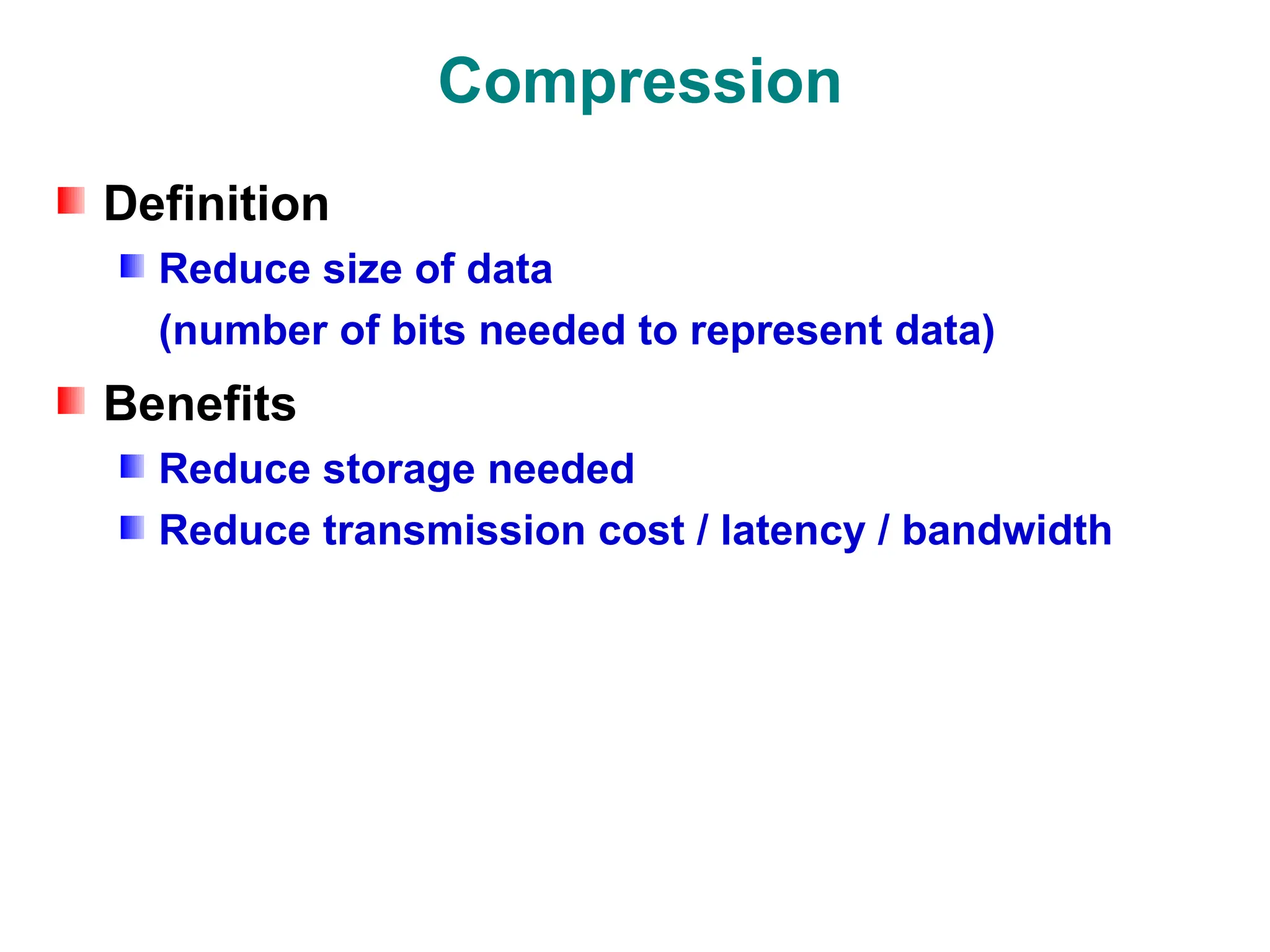 Compression

Definition

Reduce size of data
(number of bits needed to represent data)

Benefits

Reduce storage needed

Reduce transmission cost / latency / bandwidth